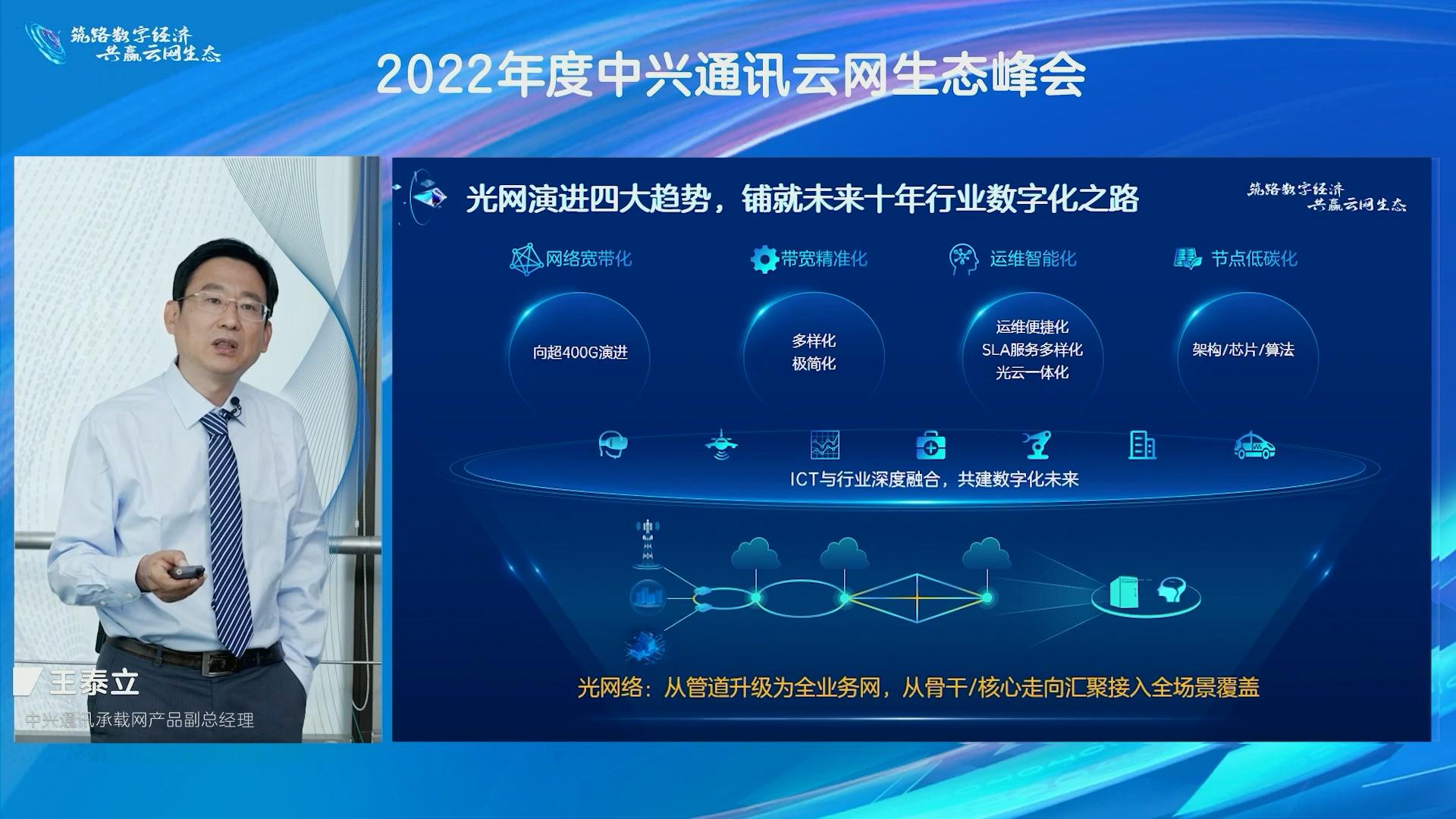 筑路数字经济
共赢云网生态

2022年度中兴通讯云网生态峰会

光网演进四大趋势，铺就未来十年行业数字化之路

筑路数字经济
共赢云网生态

网络宽带化

向超400G演进

带宽精准化

多样化
极简化

运维智能化

运维便捷化
SLA服务多样化
光云一体化

节点低碳化

架构/芯片/算法

ICT与行业深度融合，共建数字化未来

光网络：从管道升级为全业务网，从骨干/核心走向汇聚接入全场景覆盖

王泰立
中兴通讯承载网产品副总经理